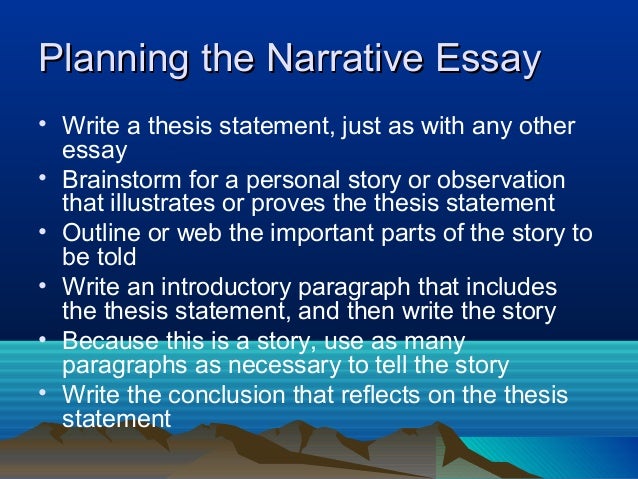 Planning the Narrative Essay

• Write a thesis statement, just as with any other essay
• Brainstorm for a personal story or observation that illustrates or proves the thesis statement
• Outline or web the important parts of the story to be told
• Write an introductory paragraph that includes the thesis statement, and then write the story
• Because this is a story, use as many paragraphs as necessary to tell the story
• Write the conclusion that reflects on the thesis statement